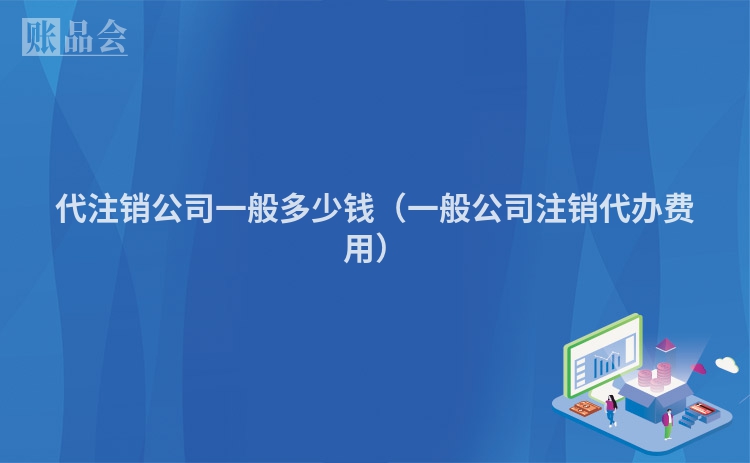 账品会

代注销公司一般多少钱（一般公司注销代办费用）